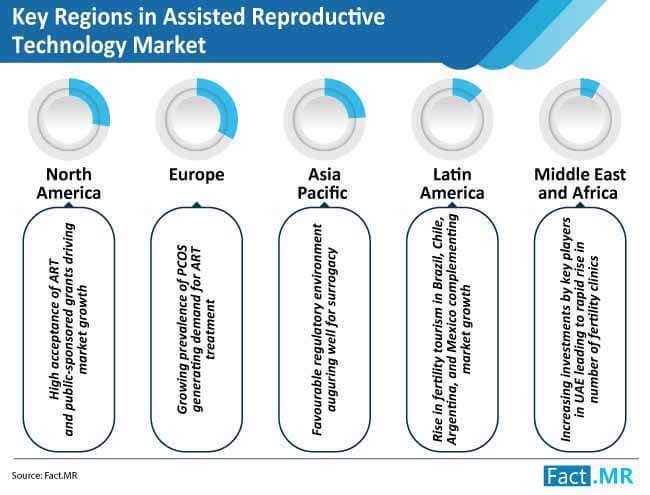 Key Regions in Assisted Reproductive Technology Market

North America

High acceptance of ART and public-sponsored grants driving market growth

Europe

Growing prevalence of PCOS generating demand for ART treatment

Asia Pacific

Favourable regulatory environment auguring well for surrogacy

Latin America

Rise in fertility tourism in Brazil, Chile, Argentina, and Mexico complementing market growth

Middle East and Africa

Increasing investments by key players in UAE leading to rapid rise in number of fertility clinics

Source: Fact.MR

Fact.MR